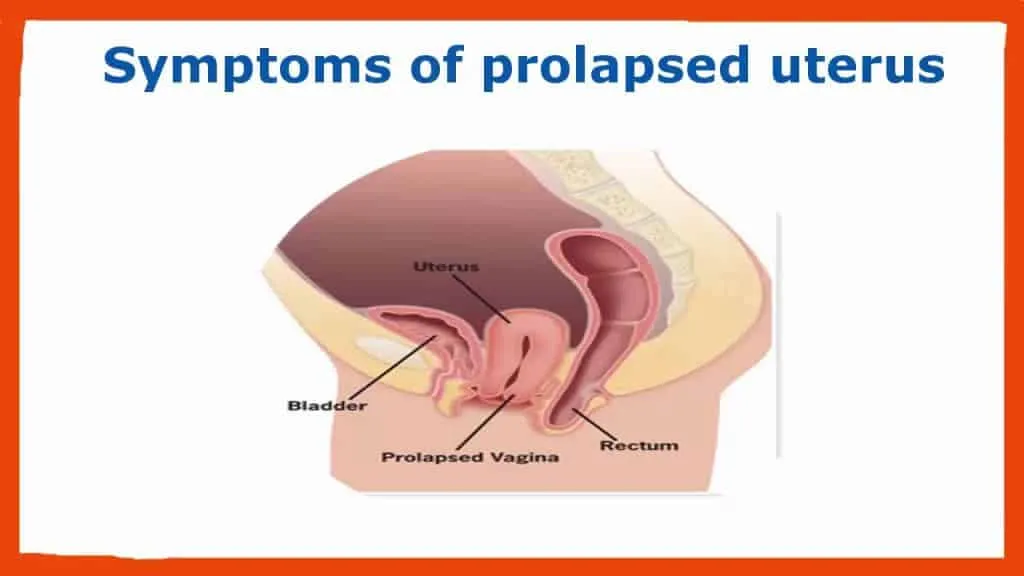 Symptoms of prolapsed uterus

Uterus

Bladder

Prolapsed Vagina

Rectum